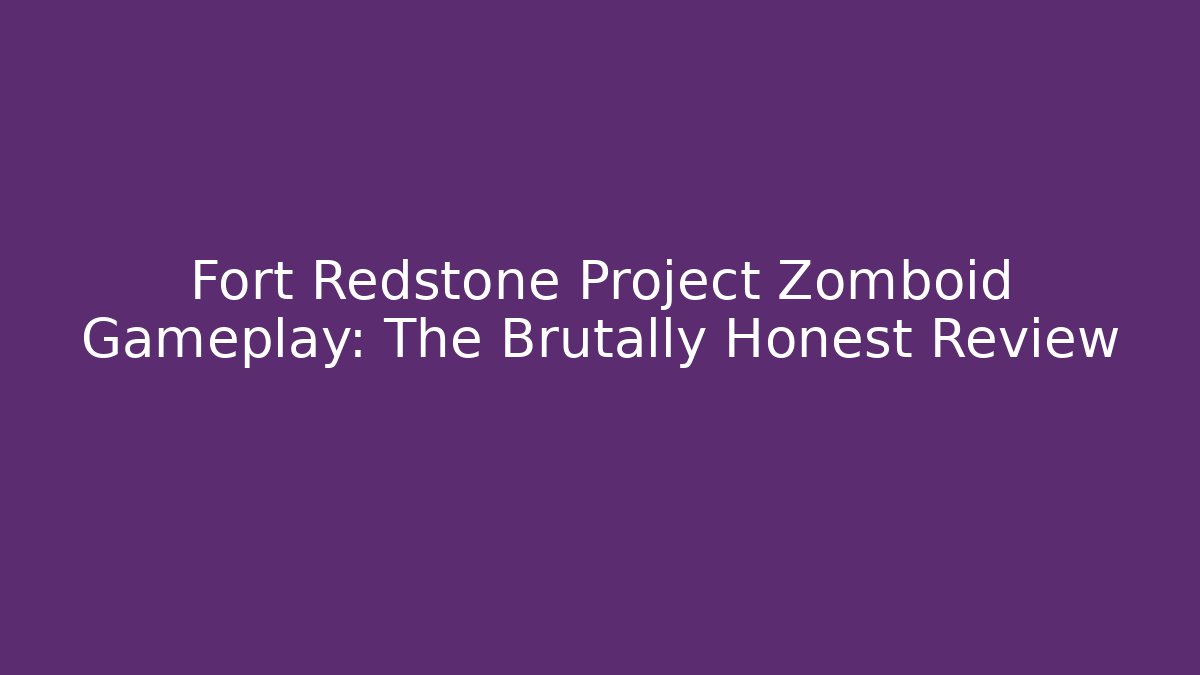 Fort Redstone Project Zomboid Gameplay: The Brutally Honest Review